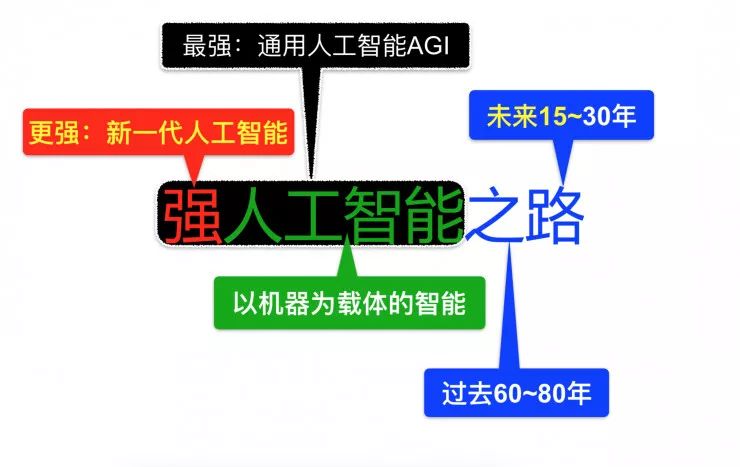 最强：通用人工智能AGI

更强：新一代人工智能

未来15~30年

强人工智能之路

以机器为载体的智能

过去60~80年